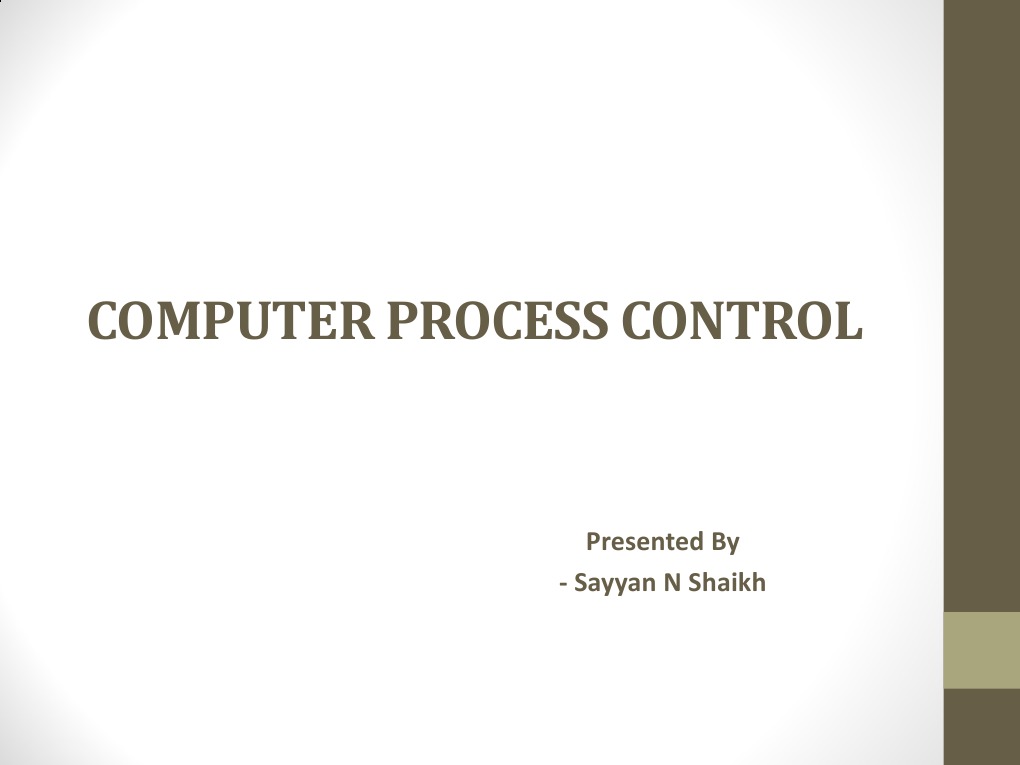 COMPUTER PROCESS CONTROL

Presented By
- Sayyan N Shaikh